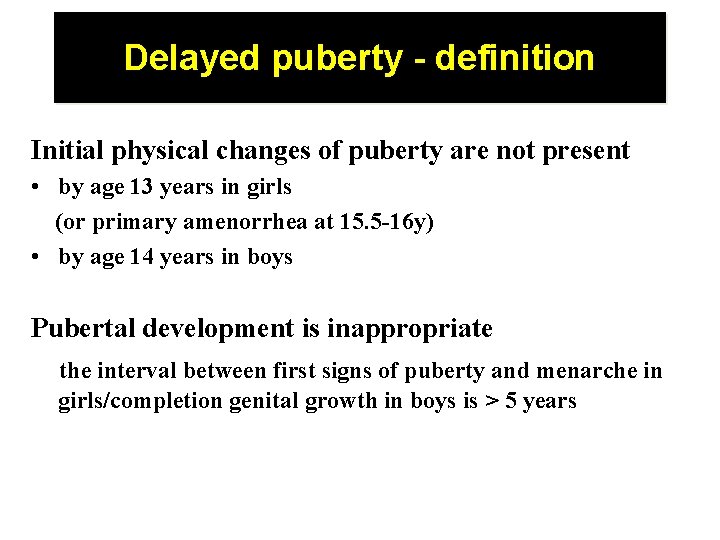 Delayed puberty - definition

Initial physical changes of puberty are not present

• by age 13 years in girls
(or primary amenorrhea at 15.5-16y)
• by age 14 years in boys

Pubertal development is inappropriate

the interval between first signs of puberty and menarche in girls/completion genital growth in boys is > 5 years